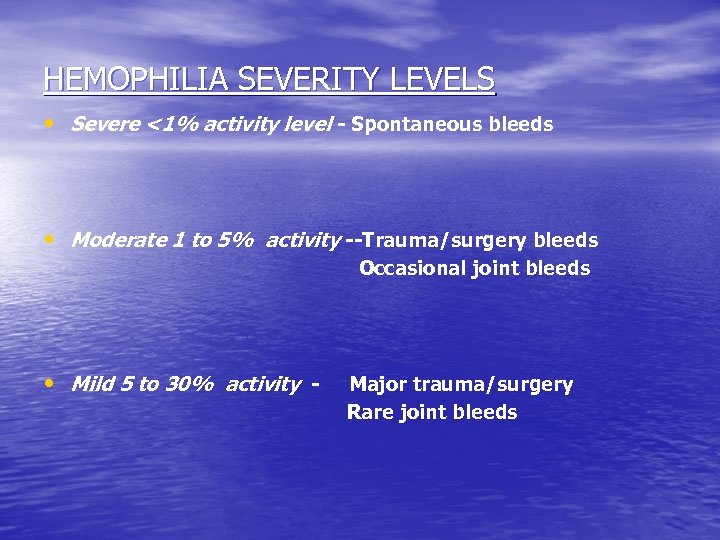 HEMOPHILIA SEVERITY LEVELS

• Severe <1% activity level - Spontaneous bleeds

• Moderate 1 to 5% activity --Trauma/surgery bleeds
Occasional joint bleeds

• Mild 5 to 30% activity - Major trauma/surgery
Rare joint bleeds